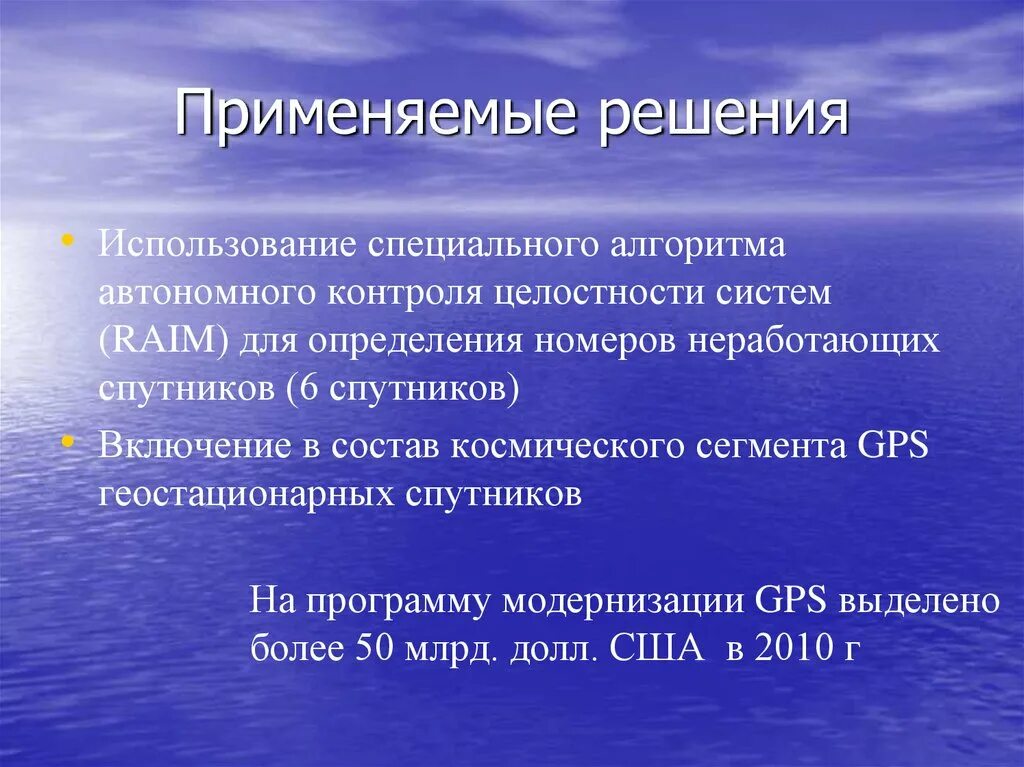 Применяемые решения

• Использование специального алгоритма автономного контроля целостности систем (RAIM) для определения номеров неработающих спутников (6 спутников)
• Включение в состав космического сегмента GPS геостационарных спутников

На программу модернизации GPS выделено более 50 млрд. долл. США в 2010 г